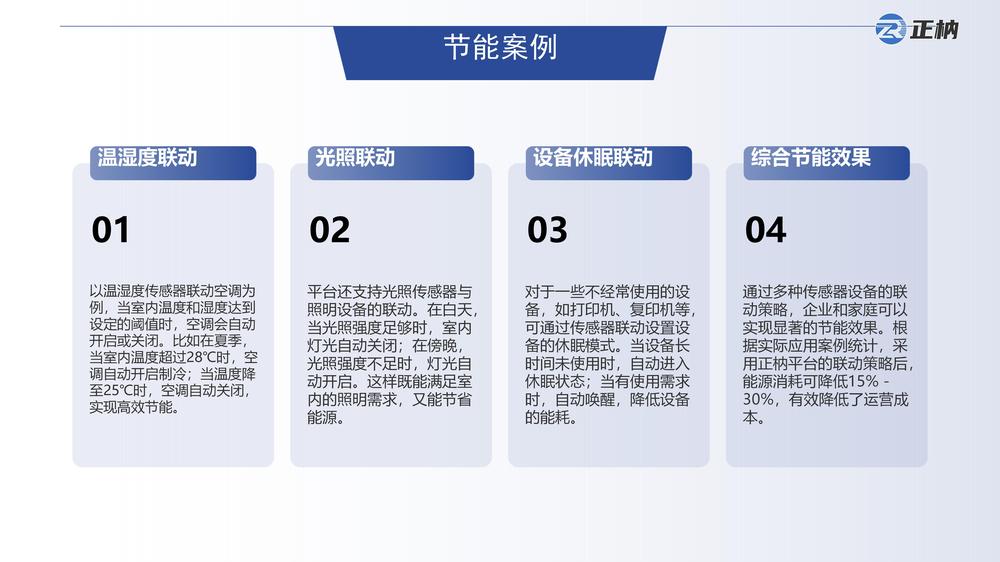 节能案例

正枘

温湿度联动

01

以温湿度传感器联动空调为例，当室内温度和湿度达到设定的阈值时，空调会自动开启或关闭。比如在夏季，当室内温度超过28℃时，空调自动开启制冷；当温度降至25℃时，空调自动关闭，实现高效节能。

光照联动

02

平台还支持光照传感器与照明设备的联动。在白天，当光照强度足够时，室内灯光自动关闭；在傍晚，光照强度不足时，灯光自动开启。这样既能满足室内的照明需求，又能节省能源。

设备休眠联动

03

对于一些不经常使用的设备，如打印机、复印机等，可通过传感器联动设置设备的休眠模式。当设备长时间未使用时，自动进入休眠状态；当有使用需求时，自动唤醒，降低设备的能耗。

综合节能效果

04

通过多种传感器设备的联动策略，企业和家庭可以实现显著的节能效果。根据实际应用案例统计，采用正枘平台的联动策略后，能源消耗可降低15% - 30%，有效降低了运营成本。